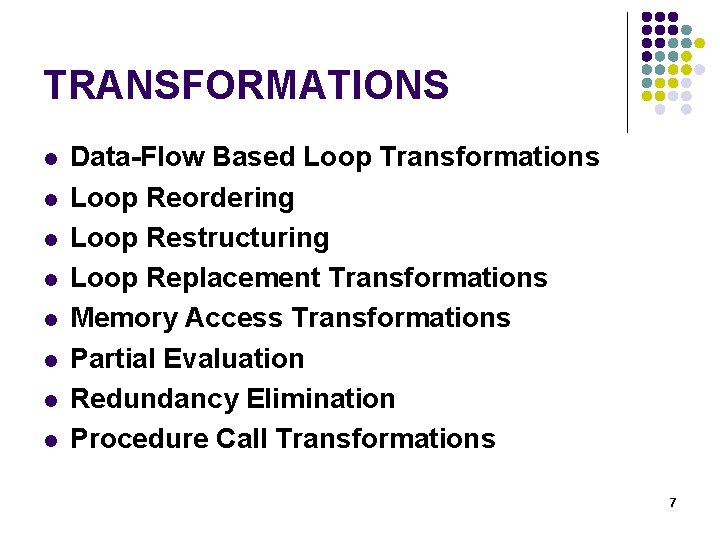 TRANSFORMATIONS

- Data-Flow Based Loop Transformations
- Loop Reordering
- Loop Restructuring
- Loop Replacement Transformations
- Memory Access Transformations
- Partial Evaluation
- Redundancy Elimination
- Procedure Call Transformations

7